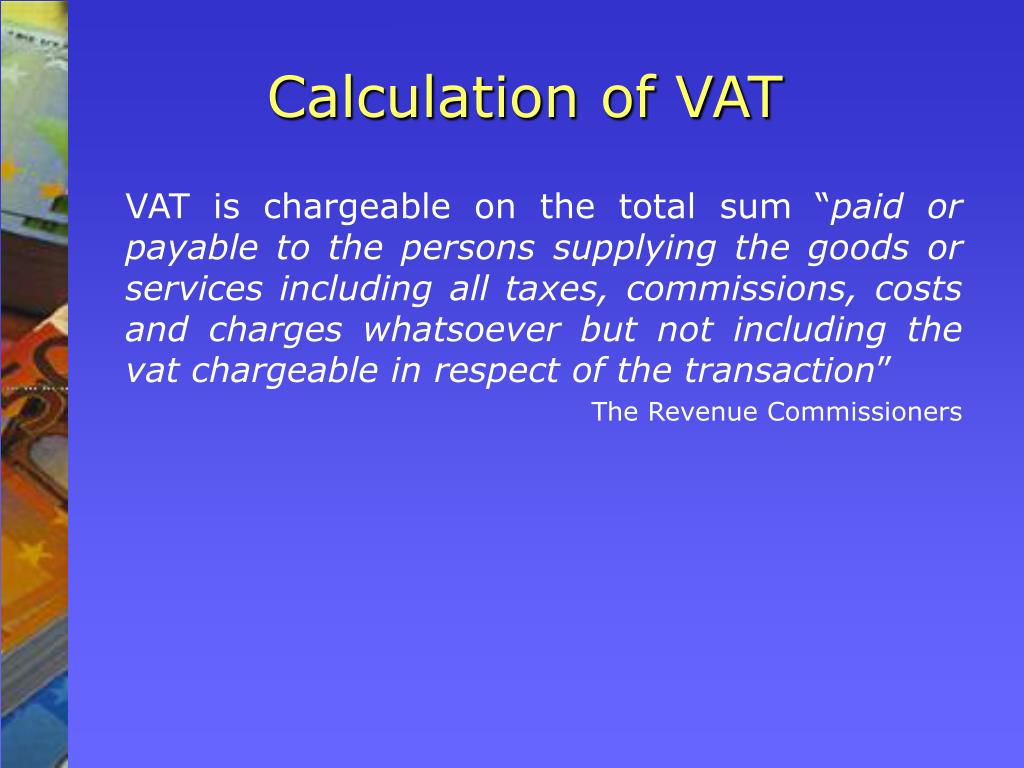 Calculation of VAT

VAT is chargeable on the total sum “paid or payable to the persons supplying the goods or services including all taxes, commissions, costs and charges whatsoever but not including the vat chargeable in respect of the transaction”

The Revenue Commissioners